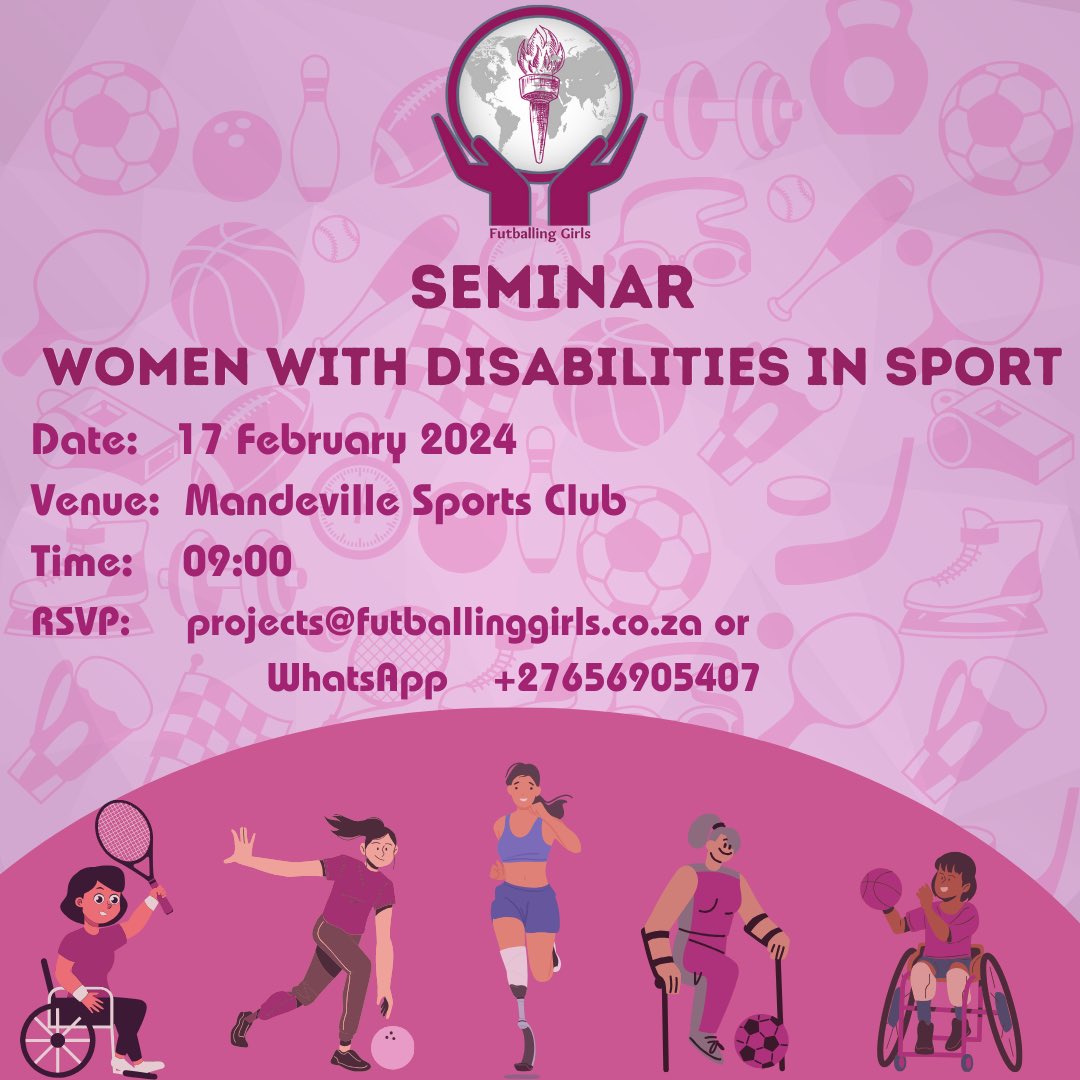 Futballing Girls

SEMINAR

WOMEN WITH DISABILITIES IN SPORT

Date: 17 February 2024

Venue: Mandeville Sports Club

Time: 09:00

RSVP: projects@futballinggirls.co.za or WhatsApp +27656905407